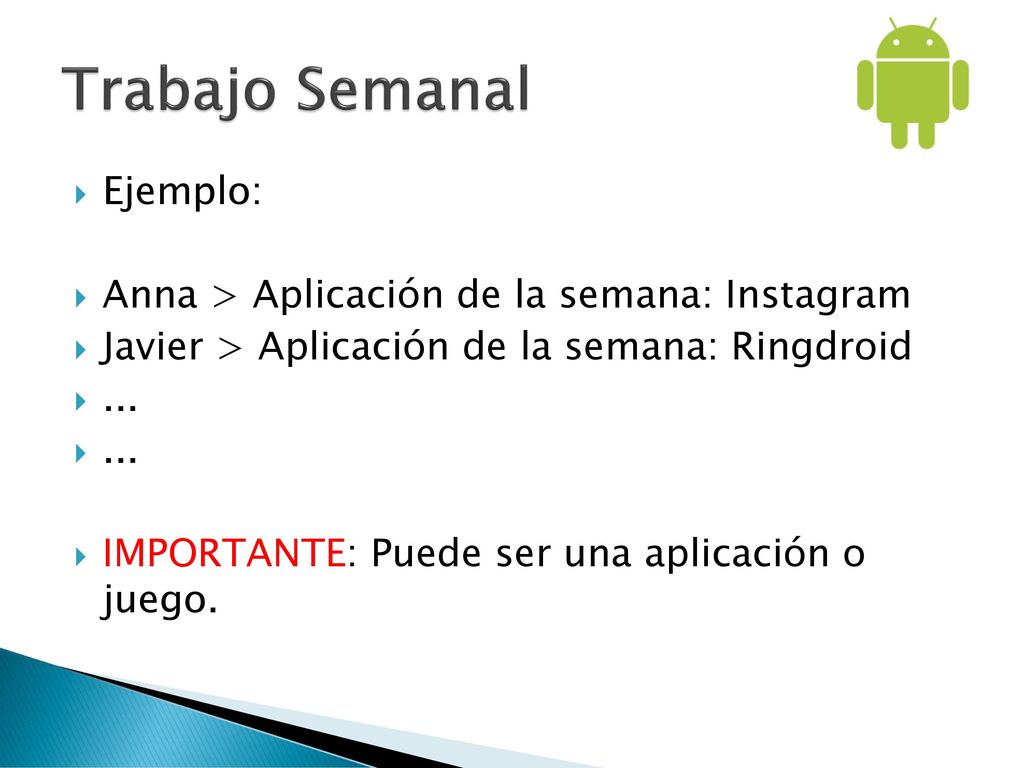 Trabajo Semanal

Ejemplo:

Anna > Aplicación de la semana: Instagram
Javier > Aplicación de la semana: Ringdroid
...
...

IMPORTANTE: Puede ser una aplicación o juego.